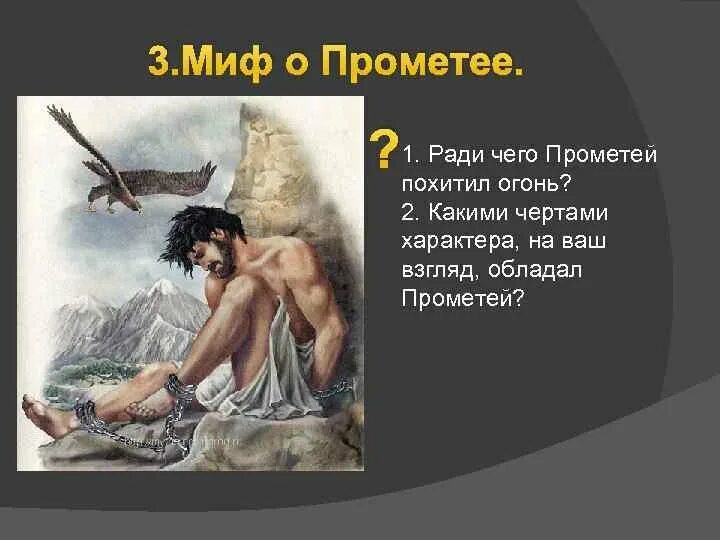 3.Миф о Прометее.

?

1. Ради чего Прометей похитил огонь?
2. Какими чертами характера, на ваш взгляд, обладал Прометей?